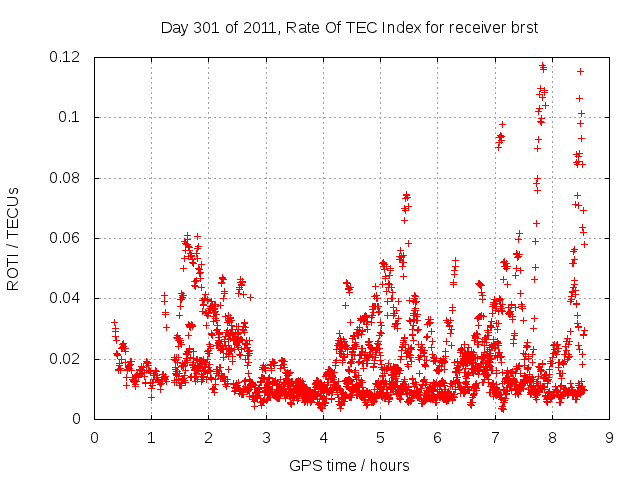 Day 301 of 2011, Rate Of TEC Index for receiver brst

ROTI / TECUs

0.12
0.1
0.08
0.06
0.04
0.02
0

0 1 2 3 4 5 6 7 8 9

GPS time / hours